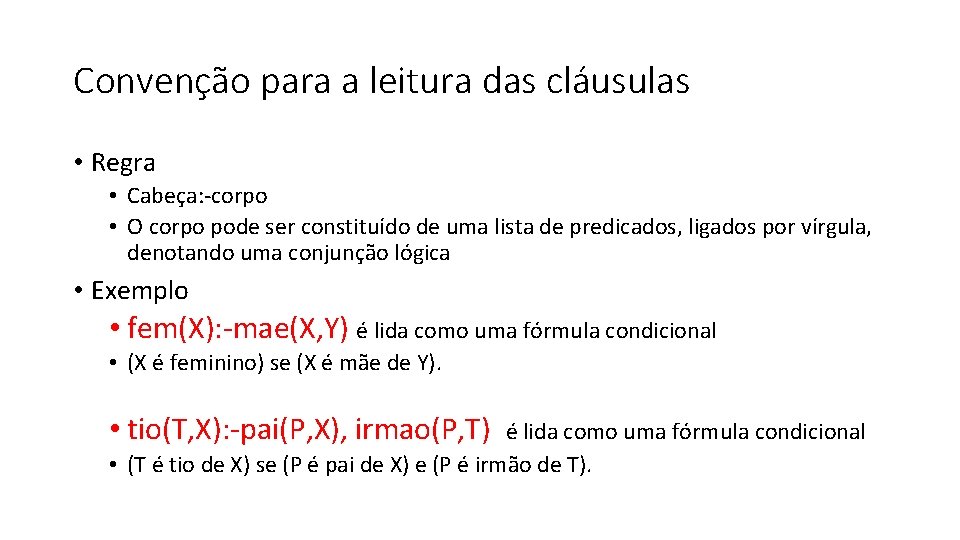 Convenção para a leitura das cláusulas

• Regra
  • Cabeça:-corpo
  • O corpo pode ser constituído de uma lista de predicados, ligados por vírgula, denotando uma conjunção lógica

• Exemplo
  • fem(X):-mae(X,Y) é lida como uma fórmula condicional
  • (X é feminino) se (X é mãe de Y).

  • tio(T,X):-pai(P,X), irmao(P,T) é lida como uma fórmula condicional
  • (T é tio de X) se (P é pai de X) e (P é irmão de T).